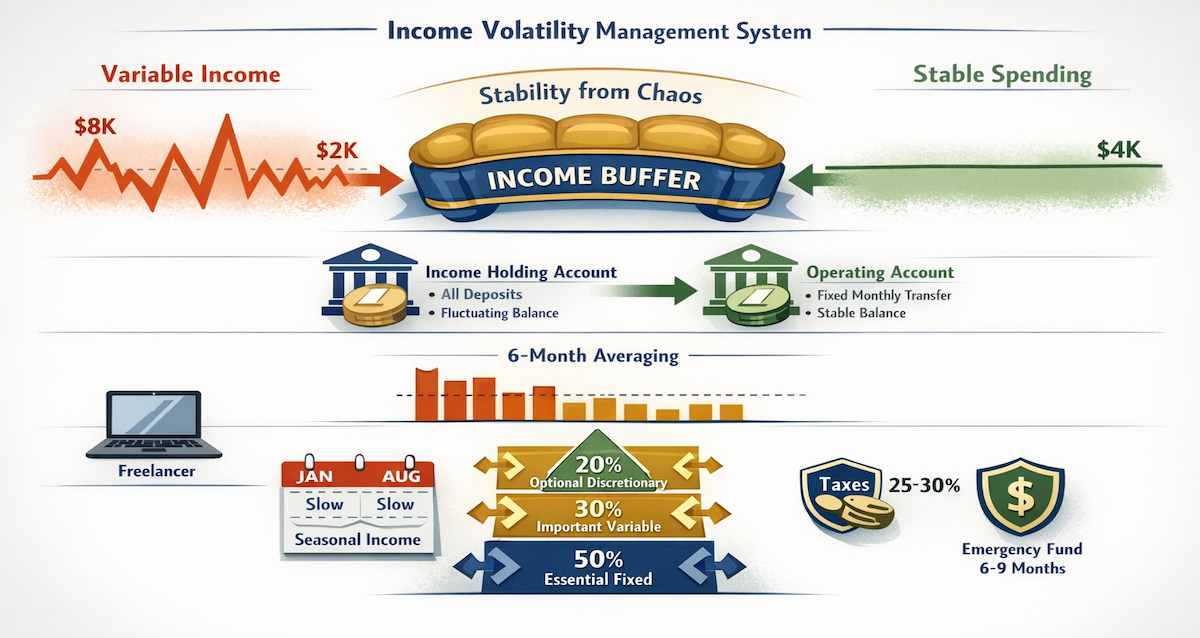 Income Volatility Management System

Variable Income

$8K

$2K

Stability from Chaos

INCOME BUFFER

Stable Spending

$4K

Income Holding Account
• All Deposits
• Fluctuating Balance

Operating Account
• Fixed Monthly Transfer
• Stable Balance

6-Month Averaging

Freelancer

JAN
Slow

AUG
Slow

Seasonal Income

20%
Optional Discretionary

30%
Important Variable

50%
Essential Fixed

Taxes
25-30%

$

Emergency Fund
6-9 Months